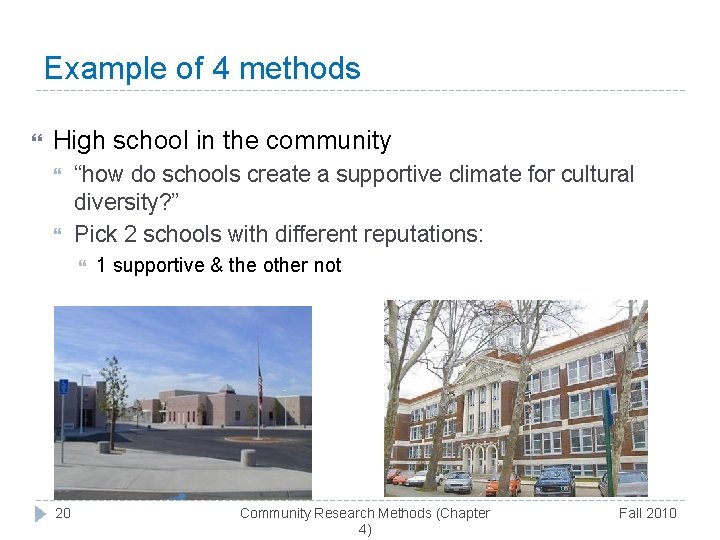 Example of 4 methods

High school in the community

“how do schools create a supportive climate for cultural diversity?”

Pick 2 schools with different reputations:

1 supportive & the other not

20

Community Research Methods (Chapter 4)

Fall 2010